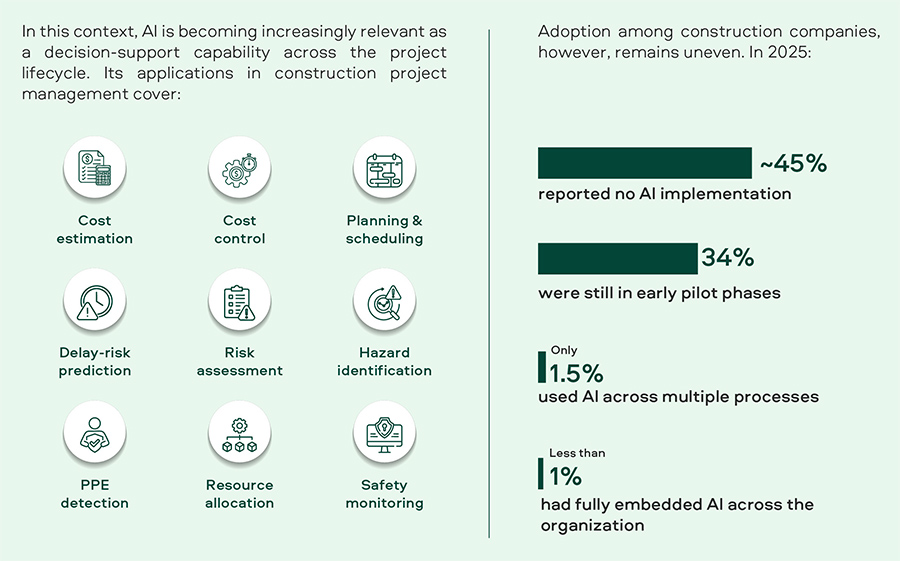 In this context, AI is becoming increasingly relevant as a decision-support capability across the project lifecycle. Its applications in construction project management cover:

Cost estimation

Cost control

Planning & scheduling

Delay-risk prediction

Risk assessment

Hazard identification

PPE detection

Resource allocation

Safety monitoring

Adoption among construction companies, however, remains uneven. In 2025:

~45%
reported no AI implementation

34%
were still in early pilot phases

Only
1.5%
used AI across multiple processes

Less than
1%
had fully embedded AI across the organization